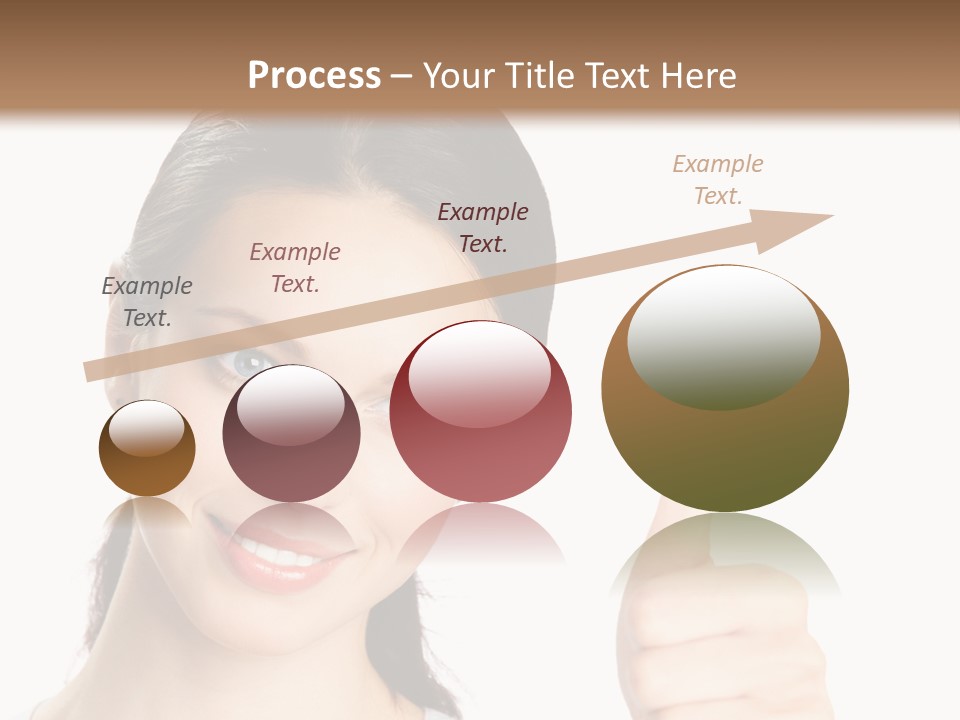 Process – Your Title Text Here

Example Text.

Example Text.

Example Text.

Example Text.